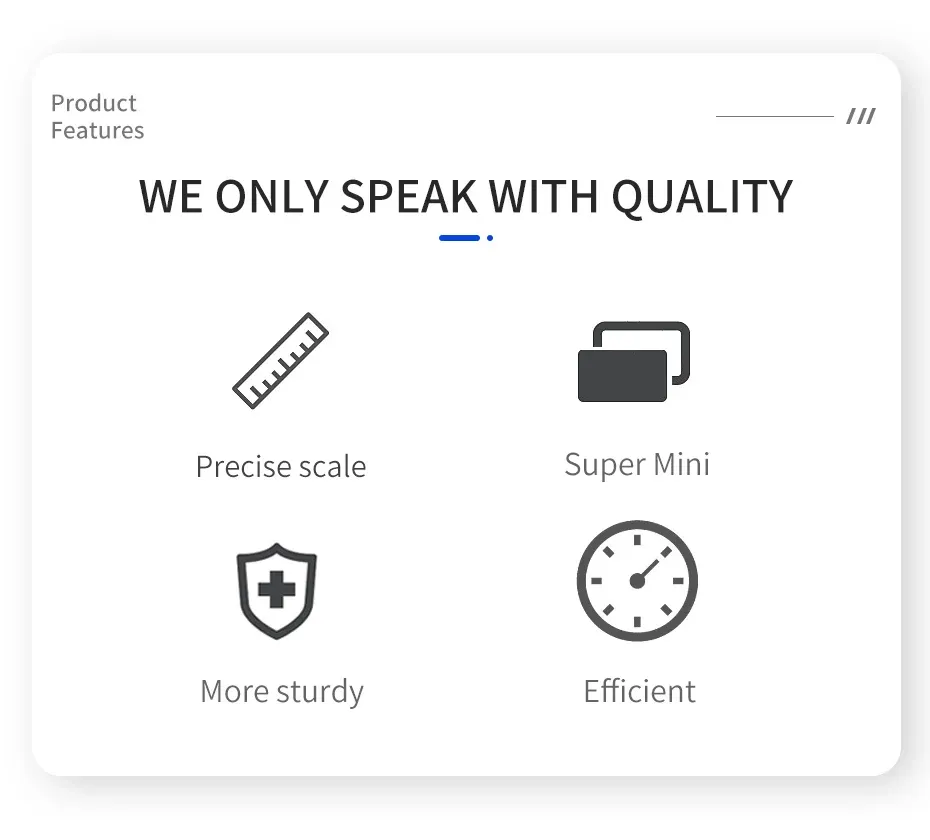 Product Features

///

WE ONLY SPEAK WITH QUALITY

Precise scale

Super Mini

More sturdy

Efficient